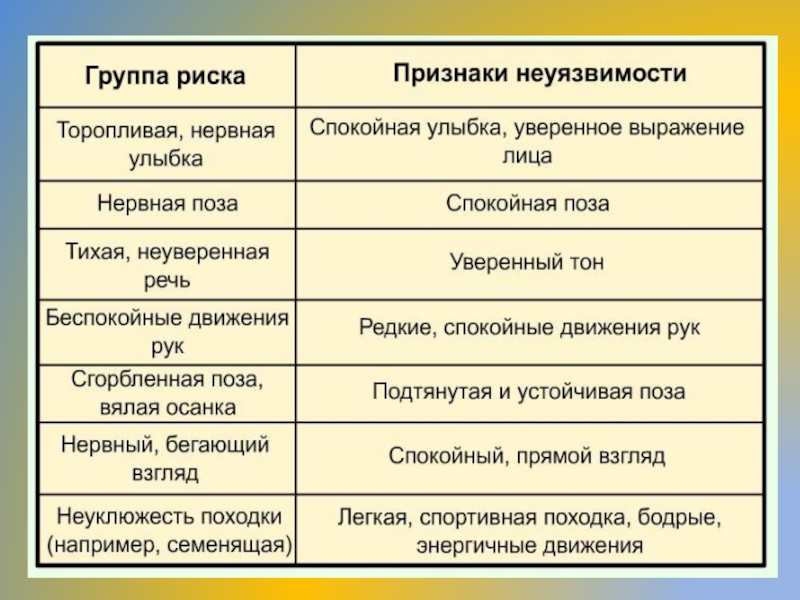 | Группа риска | Признаки неуязвимости |
|---|---|
| Торопливая, нервная улыбка | Спокойная улыбка, уверенное выражение лица |
| Нервная поза | Спокойная поза |
| Тихая, неуверенная речь | Уверенный тон |
| Беспокойные движения рук | Редкие, спокойные движения рук |
| Сгорбленная поза, вялая осанка | Подтянутая и устойчивая поза |
| Нервный, бегающий взгляд | Спокойный, прямой взгляд |
| Неуклюжесть походки (например, семенящая) | Легкая, спортивная походка, бодрые, энергичные движения |